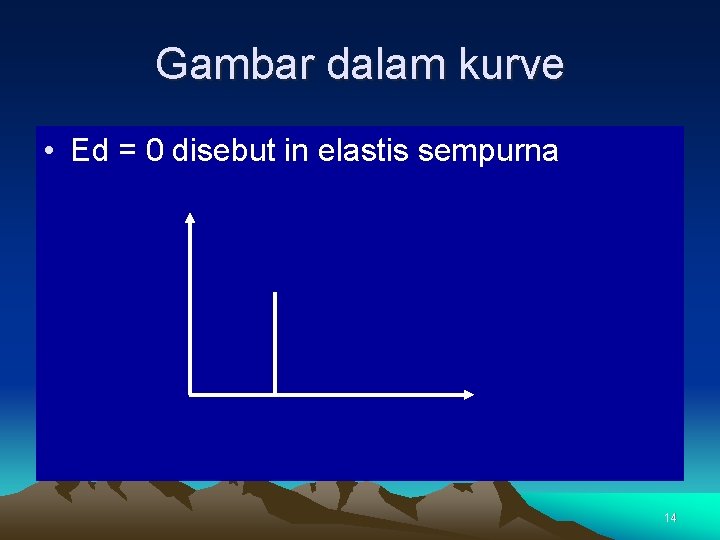 Gambar dalam kurve

• Ed = 0 disebut in elastis sempurna

14